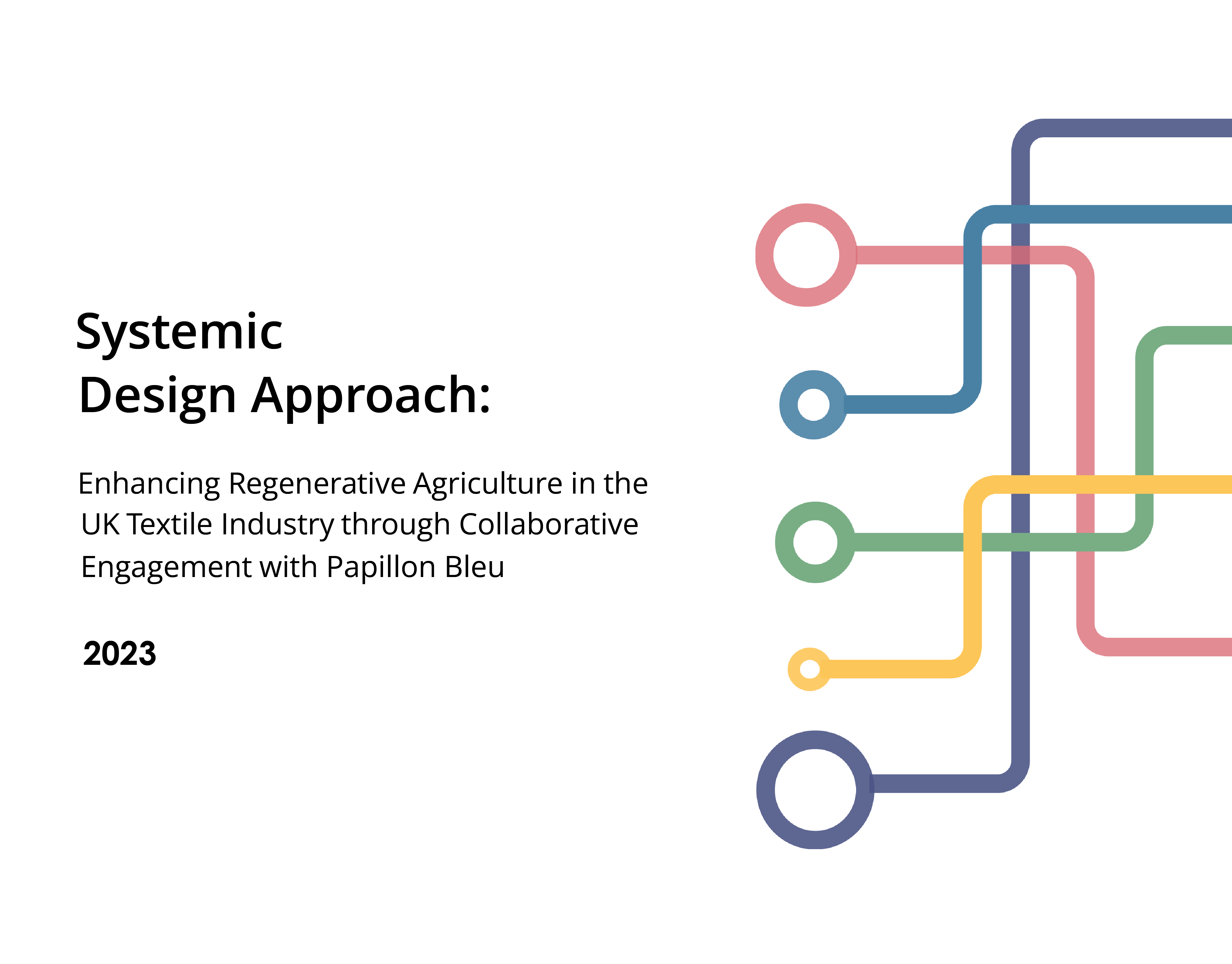 Systemic
Design Approach:

Enhancing Regenerative Agriculture in the UK Textile Industry through Collaborative Engagement with Papillon Bleu

2023